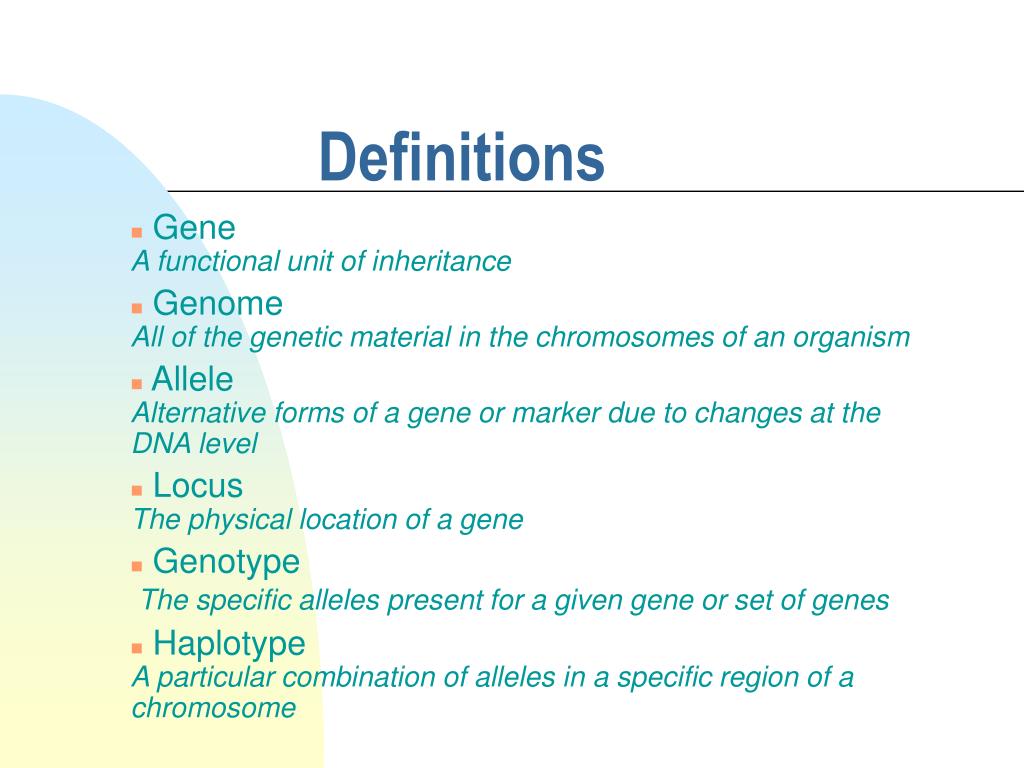 Definitions

Gene
A functional unit of inheritance

Genome
All of the genetic material in the chromosomes of an organism

Allele
Alternative forms of a gene or marker due to changes at the DNA level

Locus
The physical location of a gene

Genotype
The specific alleles present for a given gene or set of genes

Haplotype
A particular combination of alleles in a specific region of a chromosome